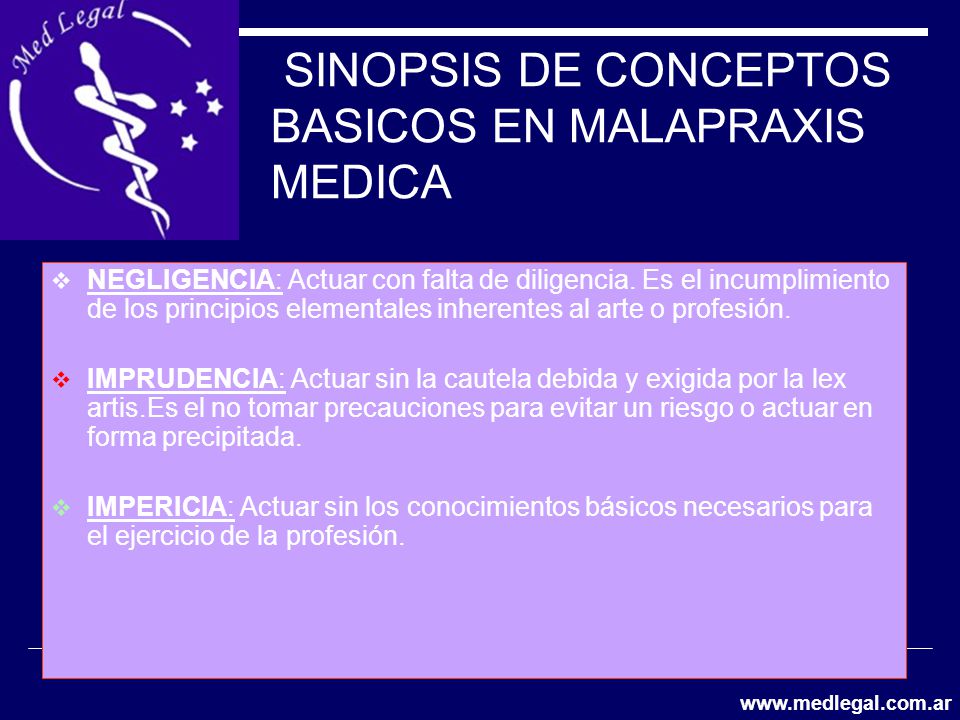 Med Legal

SINOPSIS DE CONCEPTOS BASICOS EN MALAPRAXIS MEDICA

❖ NEGLIGENCIA: Actuar con falta de diligencia. Es el incumplimiento de los principios elementales inherentes al arte o profesión.

❖ IMPRUDENCIA: Actuar sin la cautela debida y exigida por la lex artis.Es el no tomar precauciones para evitar un riesgo o actuar en forma precipitada.

❖ IMPERICIA: Actuar sin los conocimientos básicos necesarios para el ejercicio de la profesión.

www.medlegal.com.ar